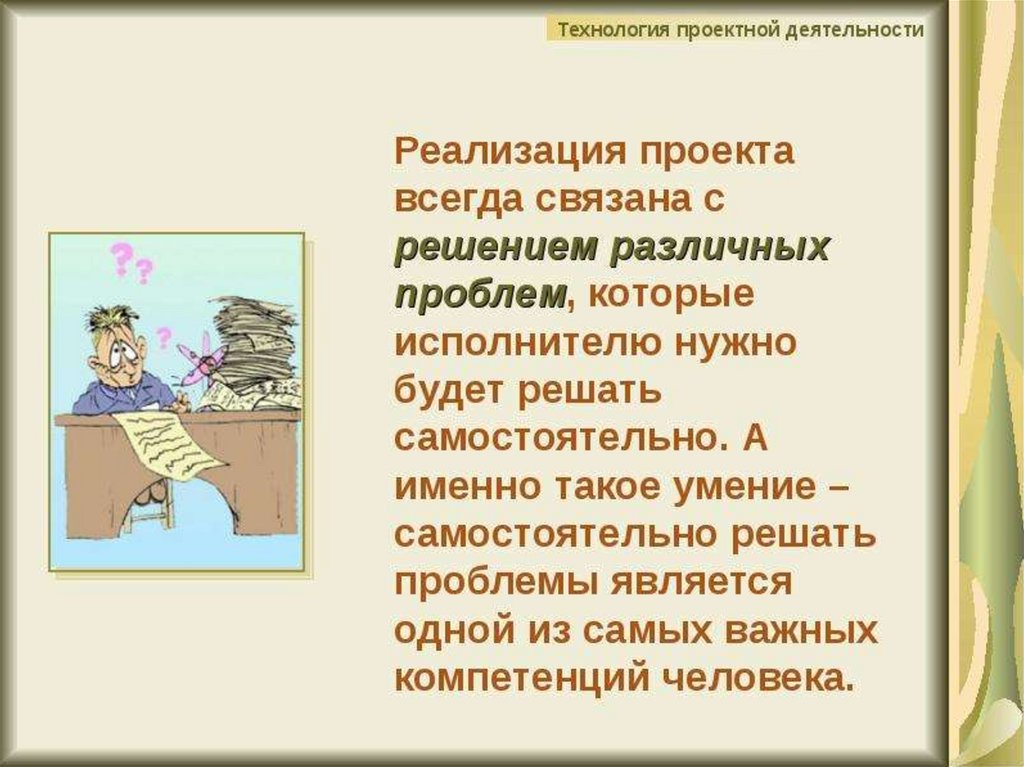 Технология проектной деятельности

Реализация проекта всегда связана с решением различных проблем, которые исполнителю нужно будет решать самостоятельно. А именно такое умение – самостоятельно решать проблемы является одной из самых важных компетенций человека.